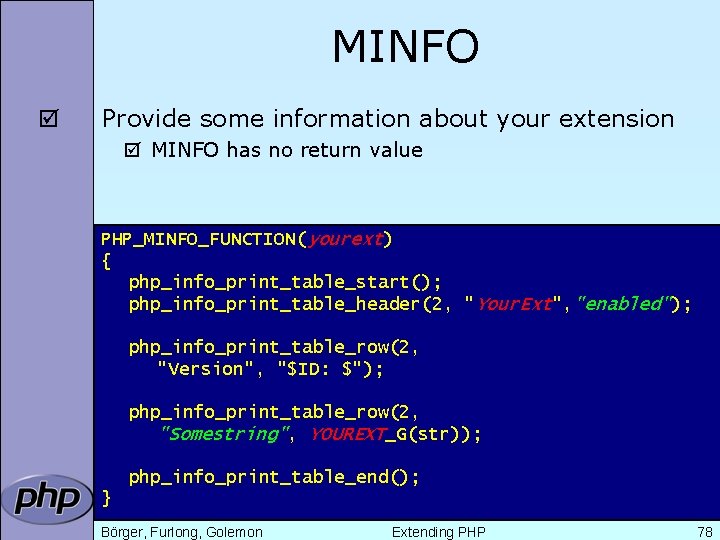 MINFO

☑ Provide some information about your extension

☑ MINFO has no return value

PHP_MINFO_FUNCTION(yourext)
{
php_info_print_table_start();
php_info_print_table_header(2, "YourExt","enabled");

php_info_print_table_row(2,
"Version", "$ID: $");

php_info_print_table_row(2,
"Somestring", YOUREXT_G(str));

php_info_print_table_end();
}

php

Börger, Furlong, Golemon Extending PHP 78